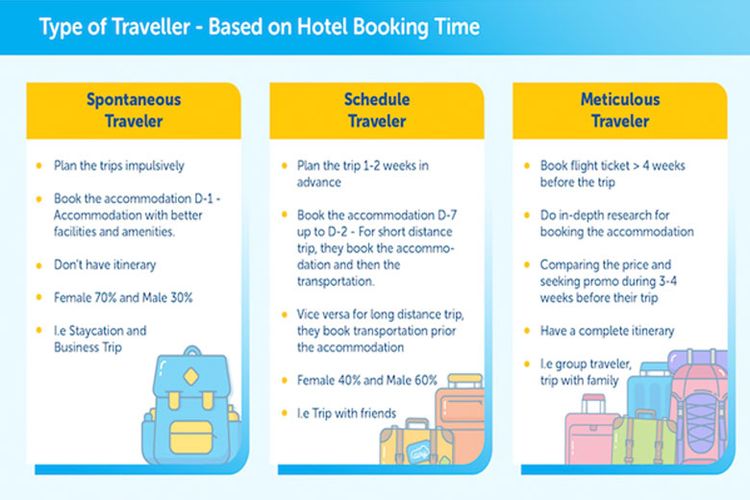 Type of Traveller - Based on Hotel Booking Time

Spontaneous Traveler

- Plan the trips impulsively
- Book the accommodation D-1 - Accommodation with better facilities and amenities.
- Don't have itinerary
- Female 70% and Male 30%
- I.e Staycation and Business Trip

Schedule Traveler

- Plan the trip 1-2 weeks in advance
- Book the accommodation D-7 up to D-2 - For short distance trip, they book the accommodation and then the transportation.
- Vice versa for long distance trip, they book transportation prior the accommodation
- Female 40% and Male 60%
- I.e Trip with friends

Meticulous Traveler

- Book flight ticket > 4 weeks before the trip
- Do in-depth research for booking the accommodation
- Comparing the price and seeking promo during 3-4 weeks before their trip
- Have a complete itinerary
- I.e group traveler, trip with family